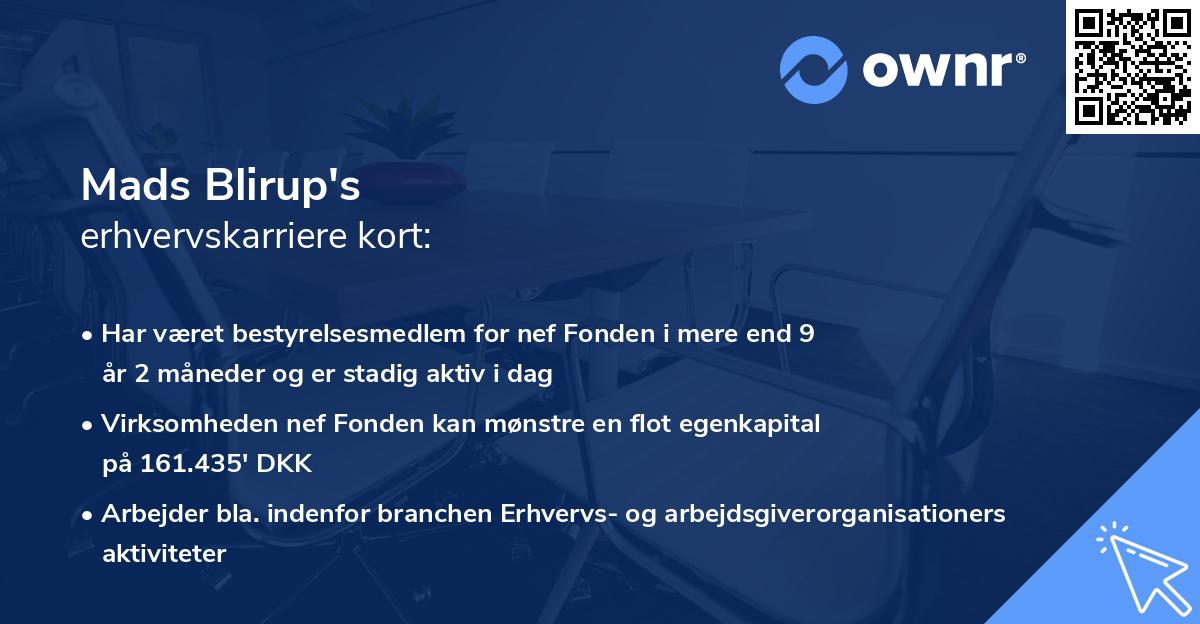 ownr®

Mads Blirup's
erhvervskarriere kort:

• Har været bestyrelsesmedlem for nef Fonden i mere end 9 år 2 måneder og er stadig aktiv i dag

• Virksomheden nef Fonden kan mønstre en flot egenkapital på 161.435' DKK

• Arbejder bla. indenfor branchen Erhvervs- og arbejdsgiverorganisationers aktiviteter